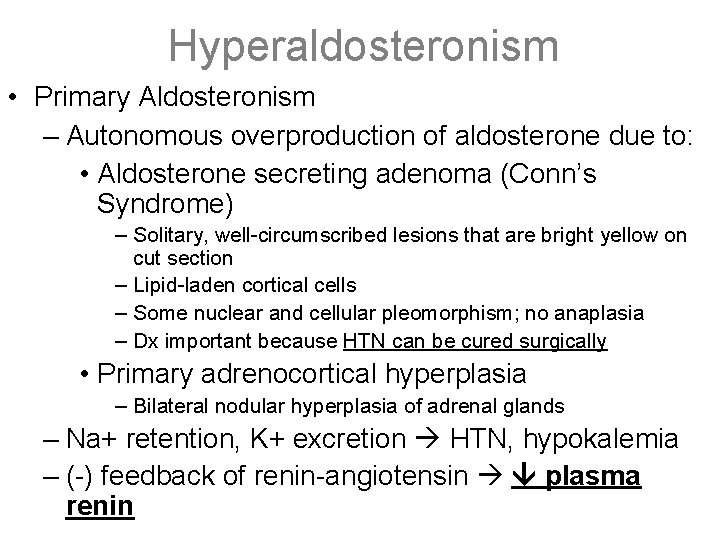 Hyperaldosteronism

• Primary Aldosteronism
– Autonomous overproduction of aldosterone due to:
• Aldosterone secreting adenoma (Conn's Syndrome)
– Solitary, well-circumscribed lesions that are bright yellow on cut section
– Lipid-laden cortical cells
– Some nuclear and cellular pleomorphism; no anaplasia
– Dx important because HTN can be cured surgically
• Primary adrenocortical hyperplasia
– Bilateral nodular hyperplasia of adrenal glands
– Na+ retention, K+ excretion → HTN, hypokalemia
– (-) feedback of renin-angiotensin → ↓ plasma renin